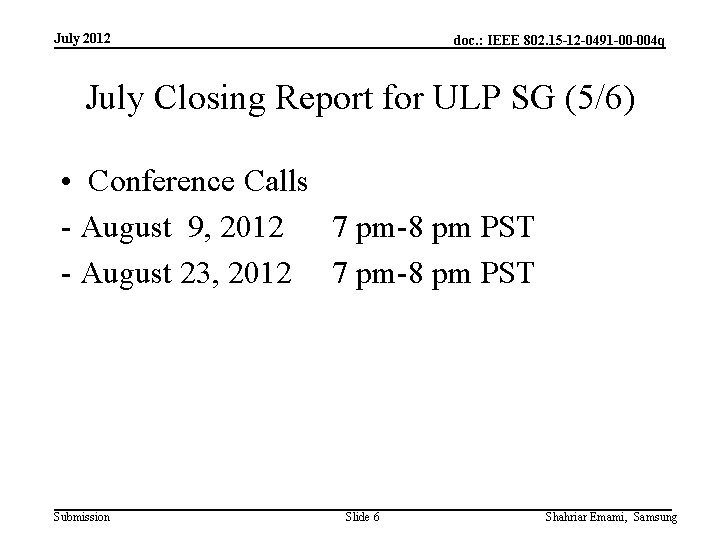 July 2012

doc.: IEEE 802.15-12-0491-00-004q

July Closing Report for ULP SG (5/6)

• Conference Calls

- August 9, 2012 7 pm-8 pm PST

- August 23, 2012 7 pm-8 pm PST

Submission

Slide 6

Shahriar Emami, Samsung